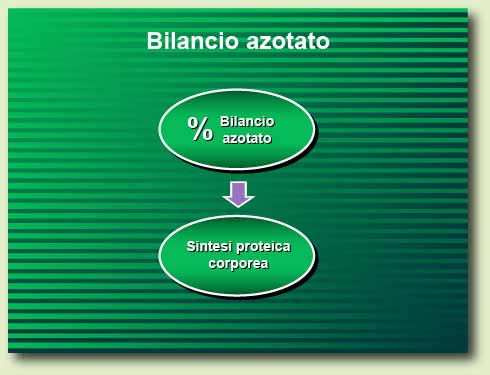 Bilancio azotato

% Bilancio azotato

Sintesi proteica corporea